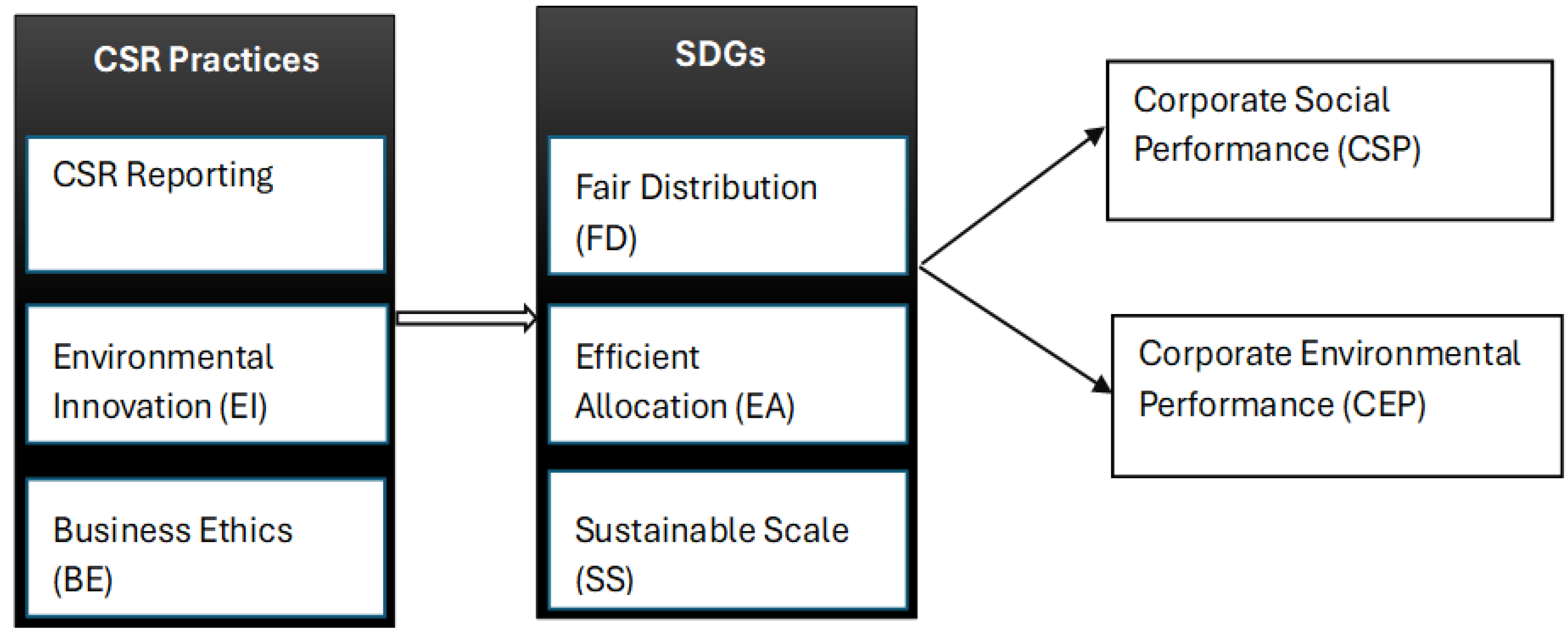 CSR Practices

CSR Reporting

Environmental Innovation (EI)

Business Ethics (BE)

SDGs

Fair Distribution (FD)

Efficient Allocation (EA)

Sustainable Scale (SS)

Corporate Social Performance (CSP)

Corporate Environmental Performance (CEP)